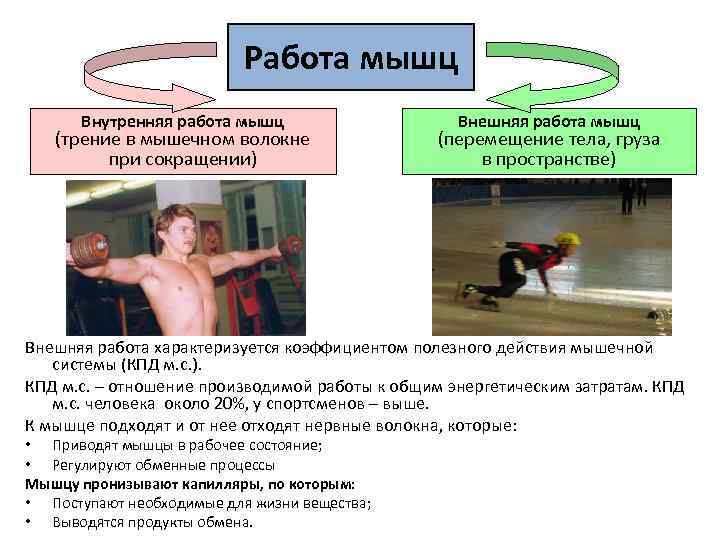 Работа мышц

Внутренняя работа мышц
(трение в мышечном волокне при сокращении)

Внешняя работа мышц
(перемещение тела, груза в пространстве)

Внешняя работа характеризуется коэффициентом полезного действия мышечной системы (КПД м.с.).

КПД м.с. – отношение производимой работы к общим энергетическим затратам. КПД м.с. человека около 20%, у спортсменов – выше.

К мышце подходят и от нее отходят нервные волокна, которые:

• Приводят мышцы в рабочее состояние;
• Регулируют обменные процессы

Мышцу пронизывают капилляры, по которым:

• Поступают необходимые для жизни вещества;
• Выводятся продукты обмена.